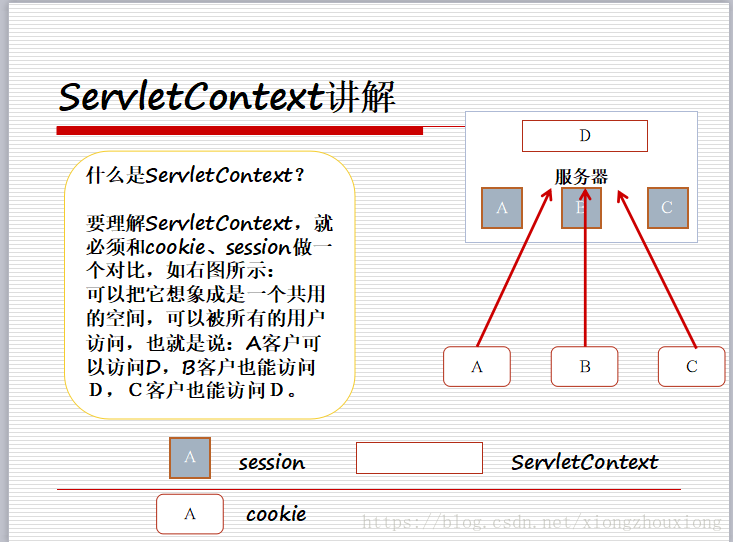 ServletContext讲解

什么是ServletContext？

要理解ServletContext，就必须和cookie、session做一个对比，如右图所示：
可以把它想象成是一个共用的空间，可以被所有的用户访问，也就是说：A客户可以访问D，B客户也能访问D，C客户也能访问D。

D

服务器

A

B

C

A

B

C

A

session

ServletContext

A

cookie

https://blog.csdn.net/xiongzhouxiong